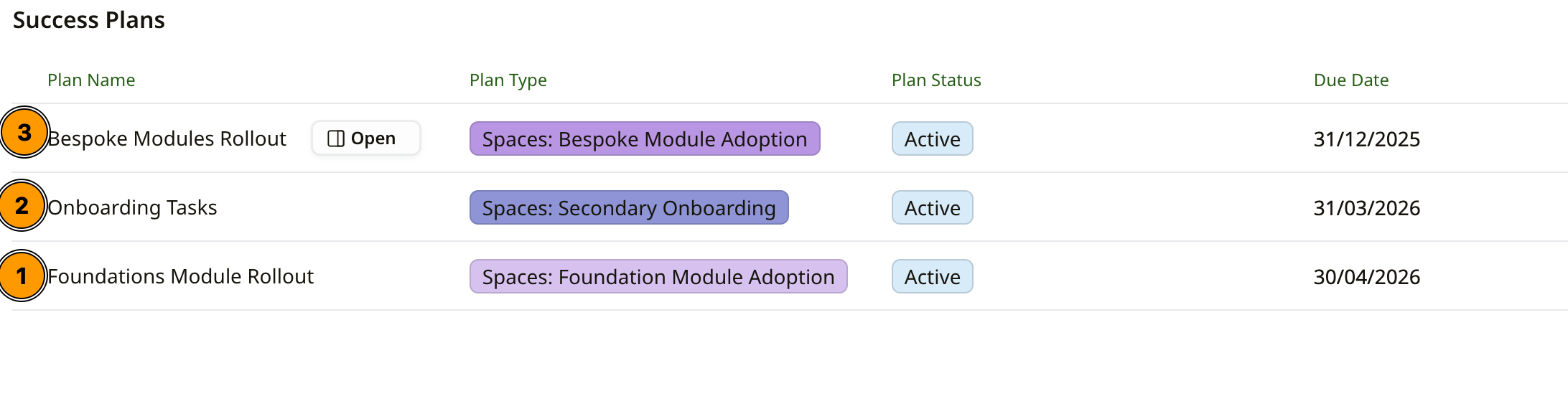 Success Plans

| Plan Name | Plan Type | Plan Status | Due Date |
|---|---|---|---|
| 3 Bespoke Modules Rollout Open | Spaces: Bespoke Module Adoption | Active | 31/12/2025 |
| 2 Onboarding Tasks | Spaces: Secondary Onboarding | Active | 31/03/2026 |
| 1 Foundations Module Rollout | Spaces: Foundation Module Adoption | Active | 30/04/2026 |